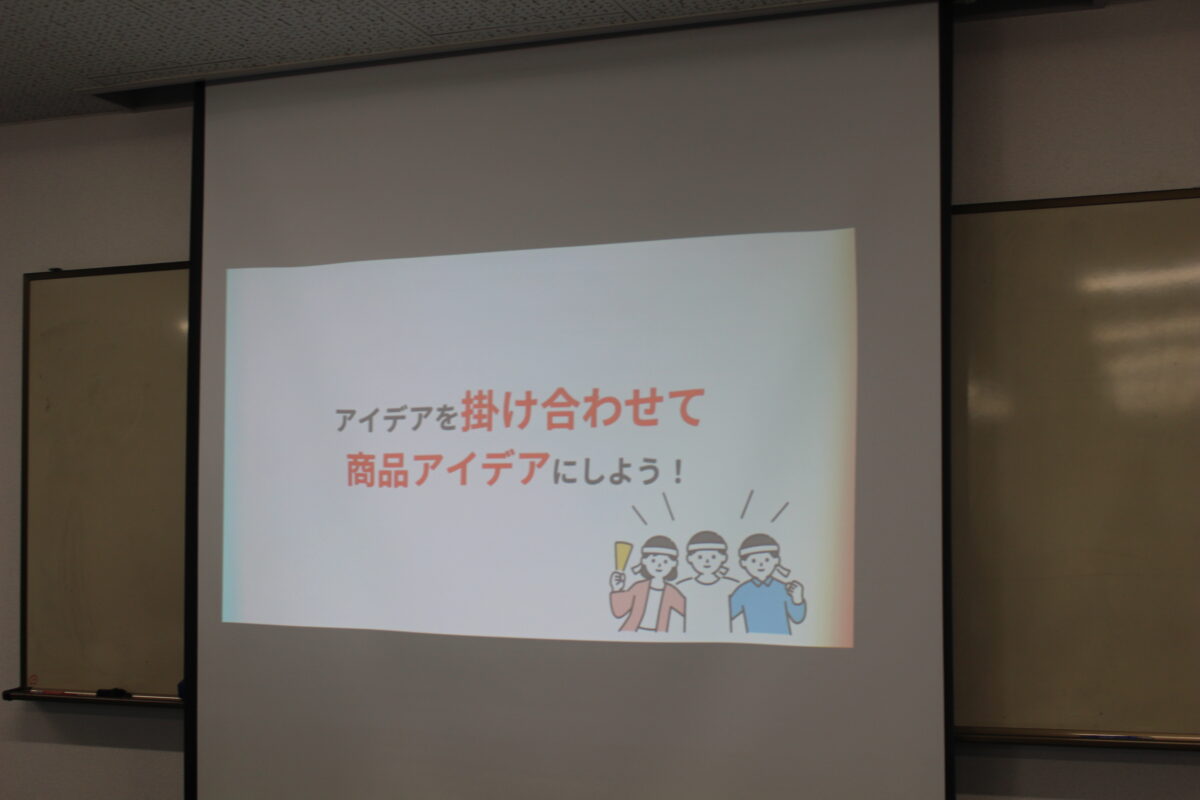 アイデアを掛け合わせて
商品アイデアにしよう！